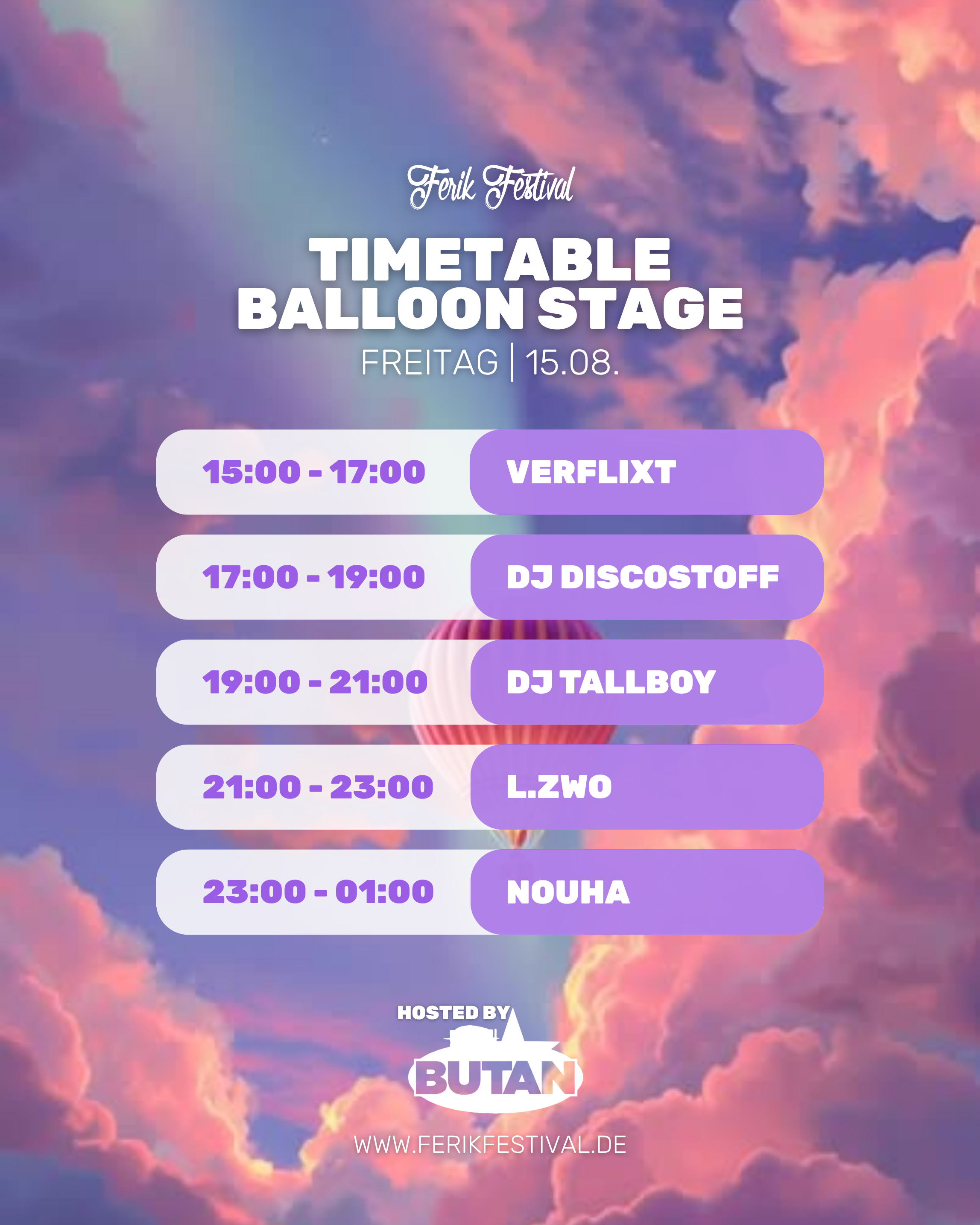 Ferik Festival

TIMETABLE
BALLOON STAGE

FREITAG | 15.08.

| 15:00 - 17:00 | VERFLIXT |
|---|---|
| 17:00 - 19:00 | DJ DISCOSTOFF |
| 19:00 - 21:00 | DJ TALLBOY |
| 21:00 - 23:00 | L.ZWO |
| 23:00 - 01:00 | NOUHA |

HOSTED BY
BUTAN

WWW.FERIKFESTIVAL.DE